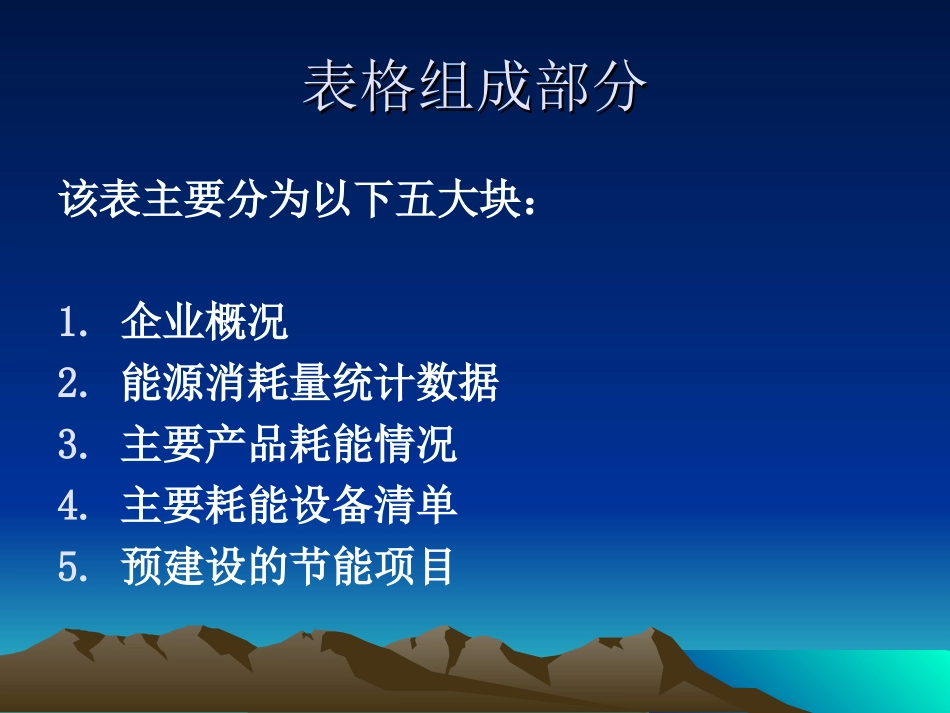 表格组成部分

该表主要分为以下五大块：

1. 企业概况
2. 能源消耗量统计数据
3. 主要产品耗能情况
4. 主要耗能设备清单
5. 预建设的节能项目